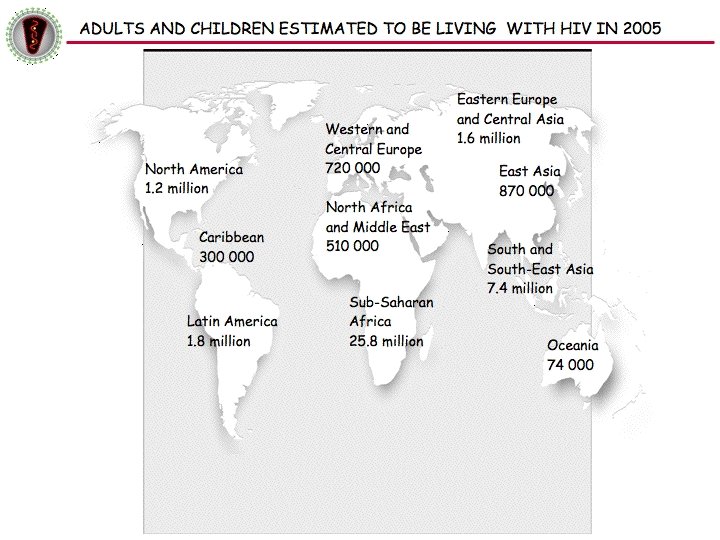 ADULTS AND CHILDREN ESTIMATED TO BE LIVING WITH HIV IN 2005

North America
1.2 million

Caribbean
300 000

Latin America
1.8 million

Western and
Central Europe
720 000

North Africa
and Middle East
510 000

Sub-Saharan
Africa
25.8 million

Eastern Europe
and Central Asia
1.6 million

East Asia
870 000

South and
South-East Asia
7.4 million

Oceania
74 000